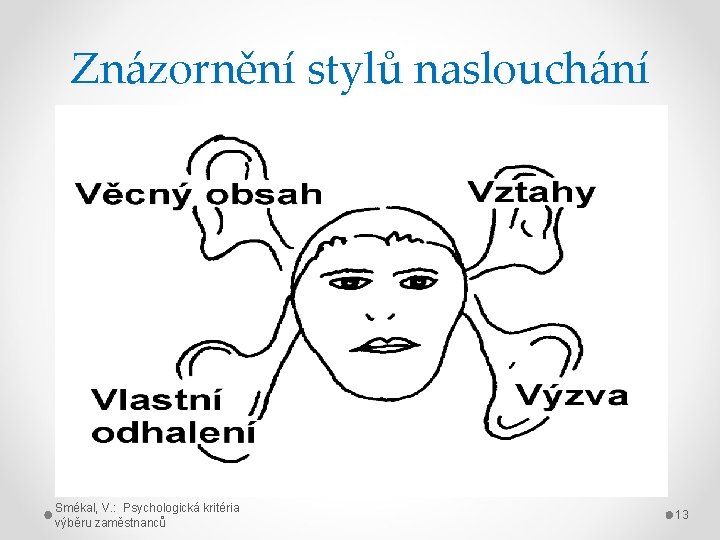 Znázornění stylů naslouchání

Věcný obsah

Vztahy

Vlastní odhalení

Výzva

Smékal, V.: Psychologická kritéria výběru zaměstnanců

13